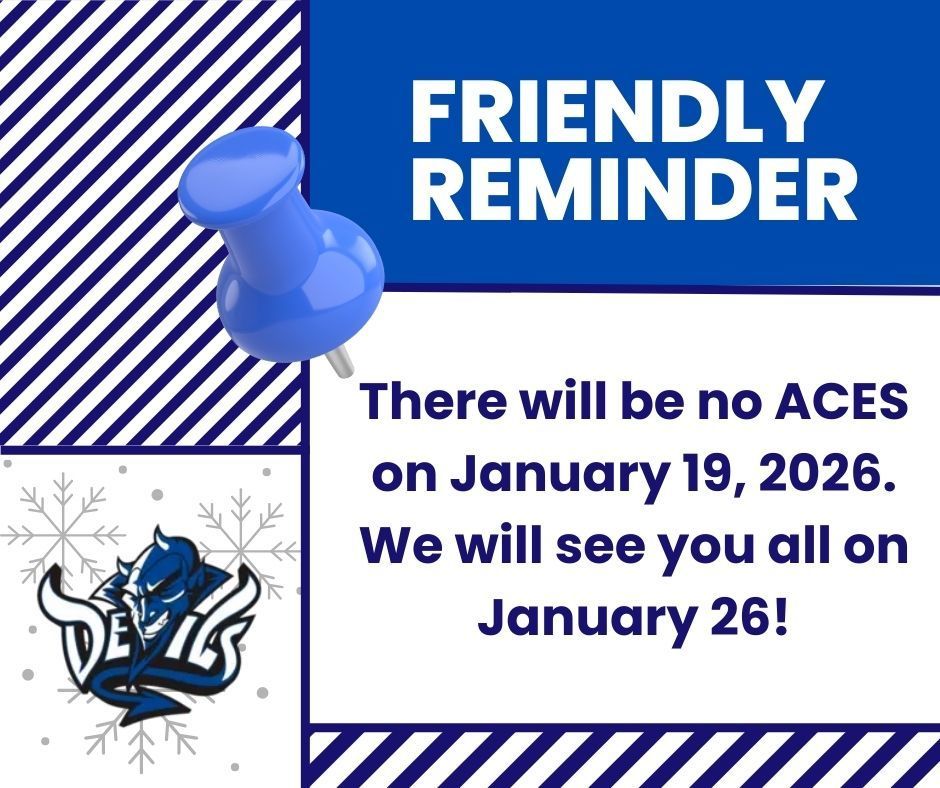 FRIENDLY REMINDER

There will be no ACES on January 19, 2026. We will see you all on January 26!

DEVILS